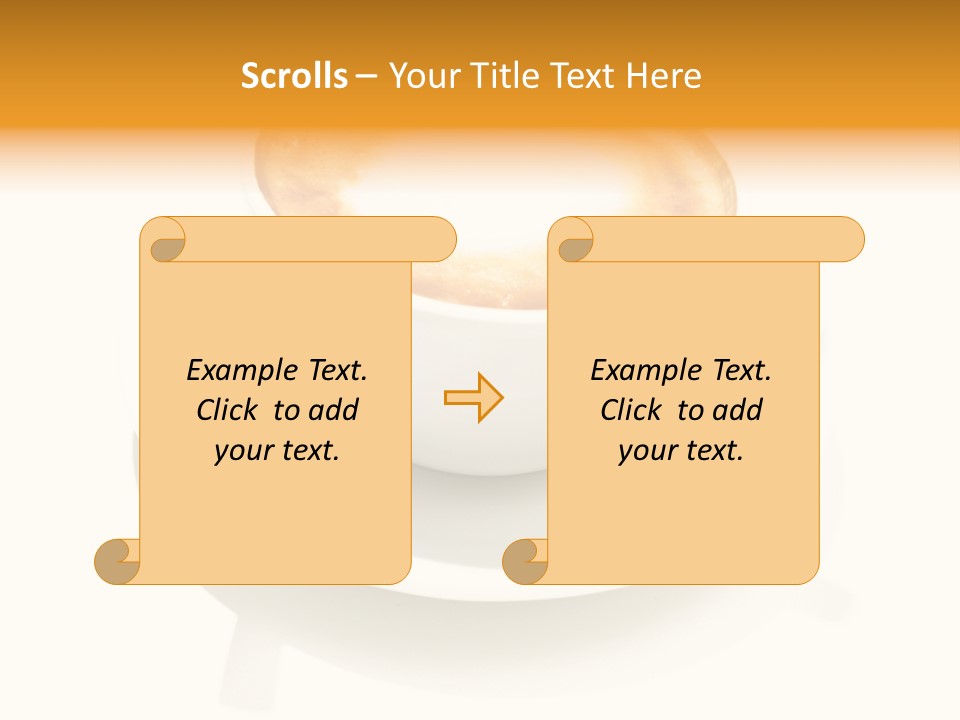 Scrolls – Your Title Text Here

Example Text. Click to add your text.

Example Text. Click to add your text.